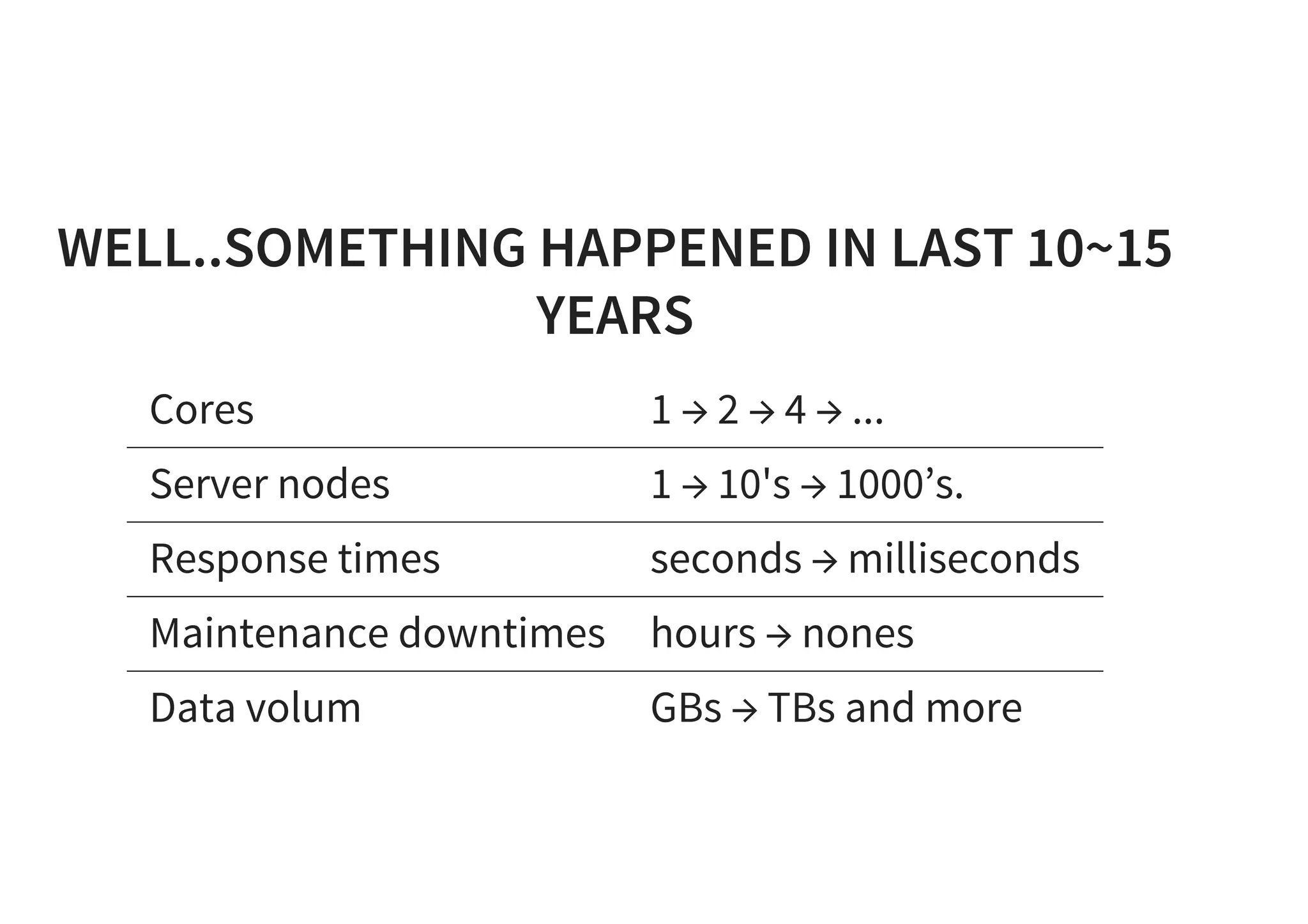 WELL..SOMETHING HAPPENED IN LAST 10~15 YEARS

| | |
|---|---|
| Cores | 1 → 2 → 4 → ... |
| Server nodes | 1 → 10's → 1000’s. |
| Response times | seconds → milliseconds |
| Maintenance downtimes | hours → nones |
| Data volum | GBs → TBs and more |